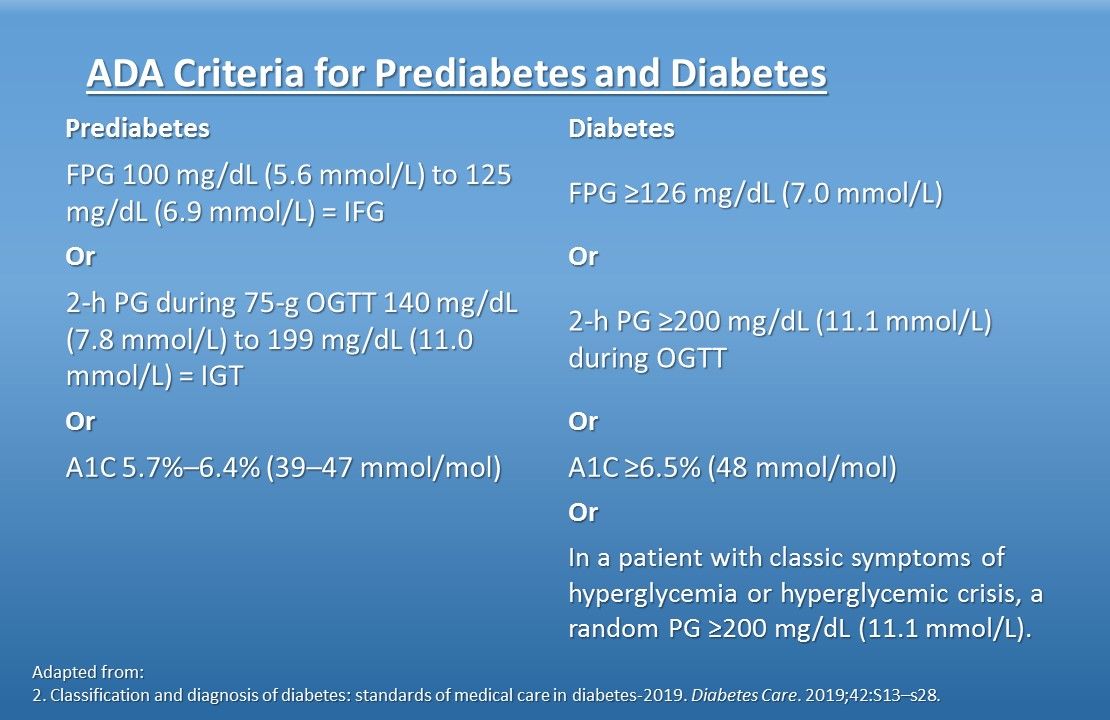 ADA Criteria for Prediabetes and Diabetes

| Prediabetes | Diabetes |
|---|---|
| FPG 100 mg/dL (5.6 mmol/L) to 125 mg/dL (6.9 mmol/L) = IFG | FPG ≥126 mg/dL (7.0 mmol/L) |
| Or | Or |
| 2-h PG during 75-g OGTT 140 mg/dL (7.8 mmol/L) to 199 mg/dL (11.0 mmol/L) = IGT | 2-h PG ≥200 mg/dL (11.1 mmol/L) during OGTT |
| Or | Or |
| A1C 5.7%–6.4% (39–47 mmol/mol) | A1C ≥6.5% (48 mmol/mol) |
| | Or |
| | In a patient with classic symptoms of hyperglycemia or hyperglycemic crisis, a random PG ≥200 mg/dL (11.1 mmol/L). |

Adapted from:
2. Classification and diagnosis of diabetes: standards of medical care in diabetes-2019. Diabetes Care. 2019;42:S13–s28.